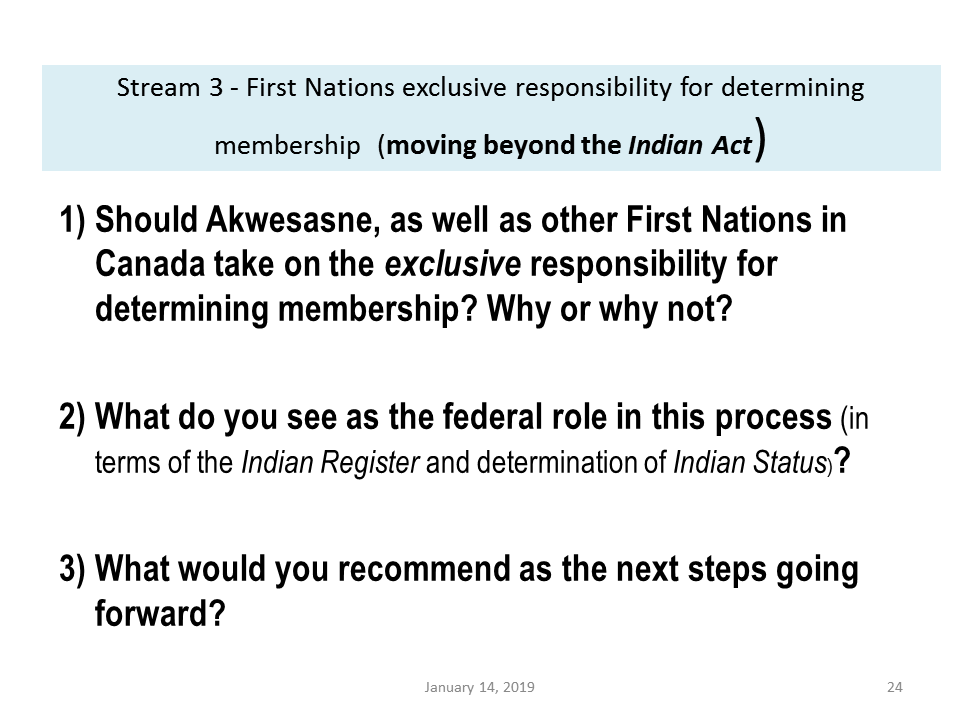 Stream 3 - First Nations exclusive responsibility for determining membership (moving beyond the Indian Act)

1) Should Akwesasne, as well as other First Nations in Canada take on the exclusive responsibility for determining membership? Why or why not?

2) What do you see as the federal role in this process (in terms of the Indian Register and determination of Indian Status)?

3) What would you recommend as the next steps going forward?

January 14, 2019

24